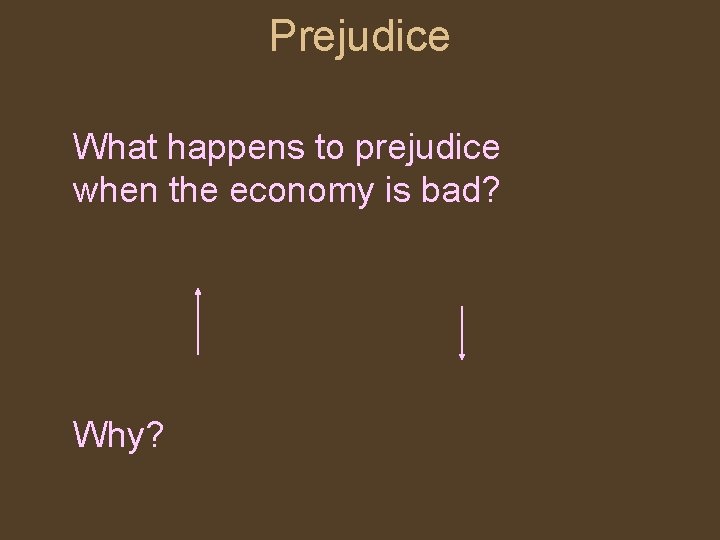 Prejudice

What happens to prejudice when the economy is bad?

↑ ↓

Why?